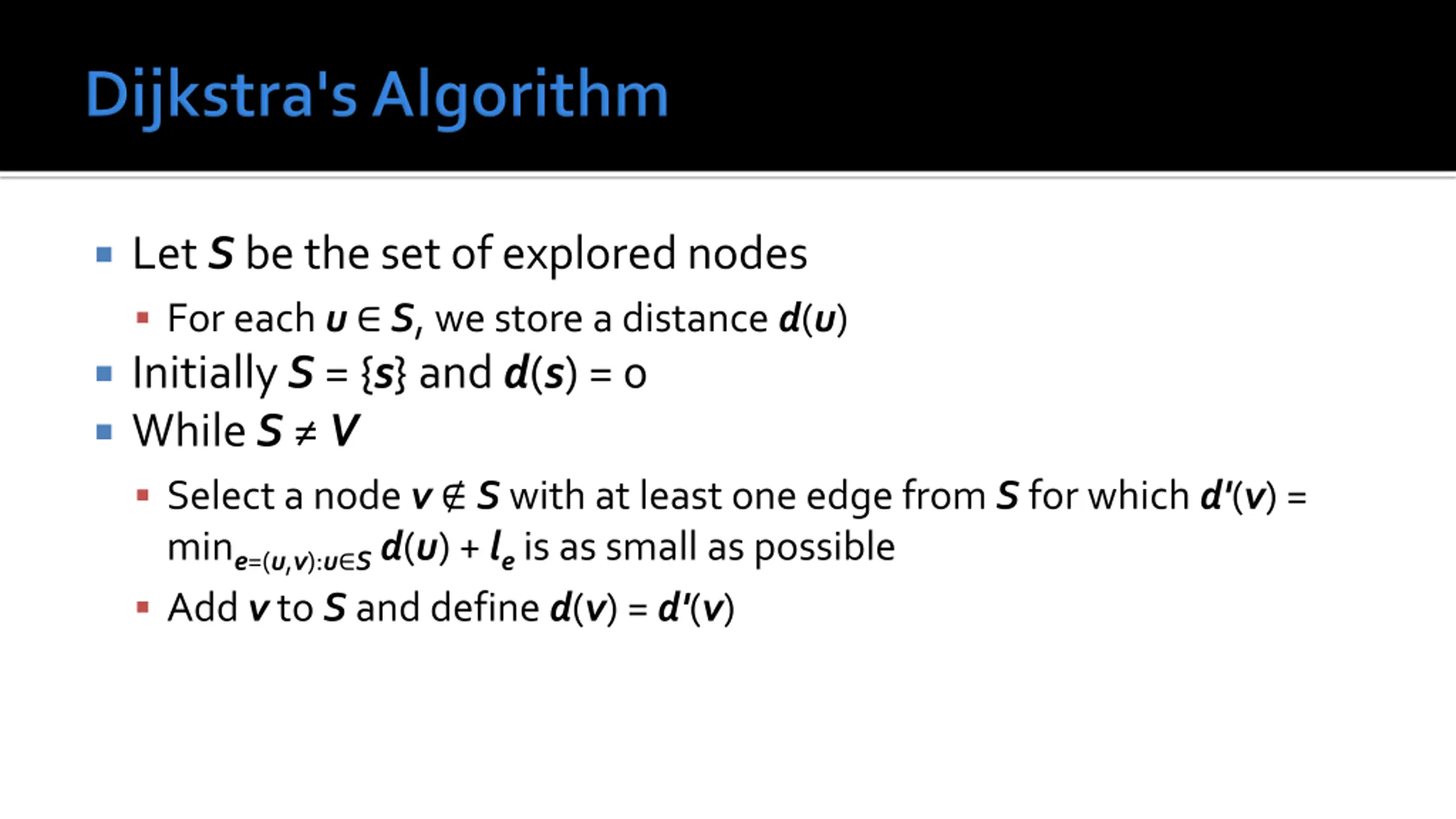 Dijkstra's Algorithm

- Let $S$ be the set of explored nodes
  - For each $u \in S$, we store a distance $d(u)$
- Initially $S = \{s\}$ and $d(s) = 0$
- While $S \neq V$
  - Select a node $v \notin S$ with at least one edge from $S$ for which $d'(v) = \min_{e=(u,v):u \in S} d(u) + l_e$ is as small as possible
  - Add $v$ to $S$ and define $d(v) = d'(v)$